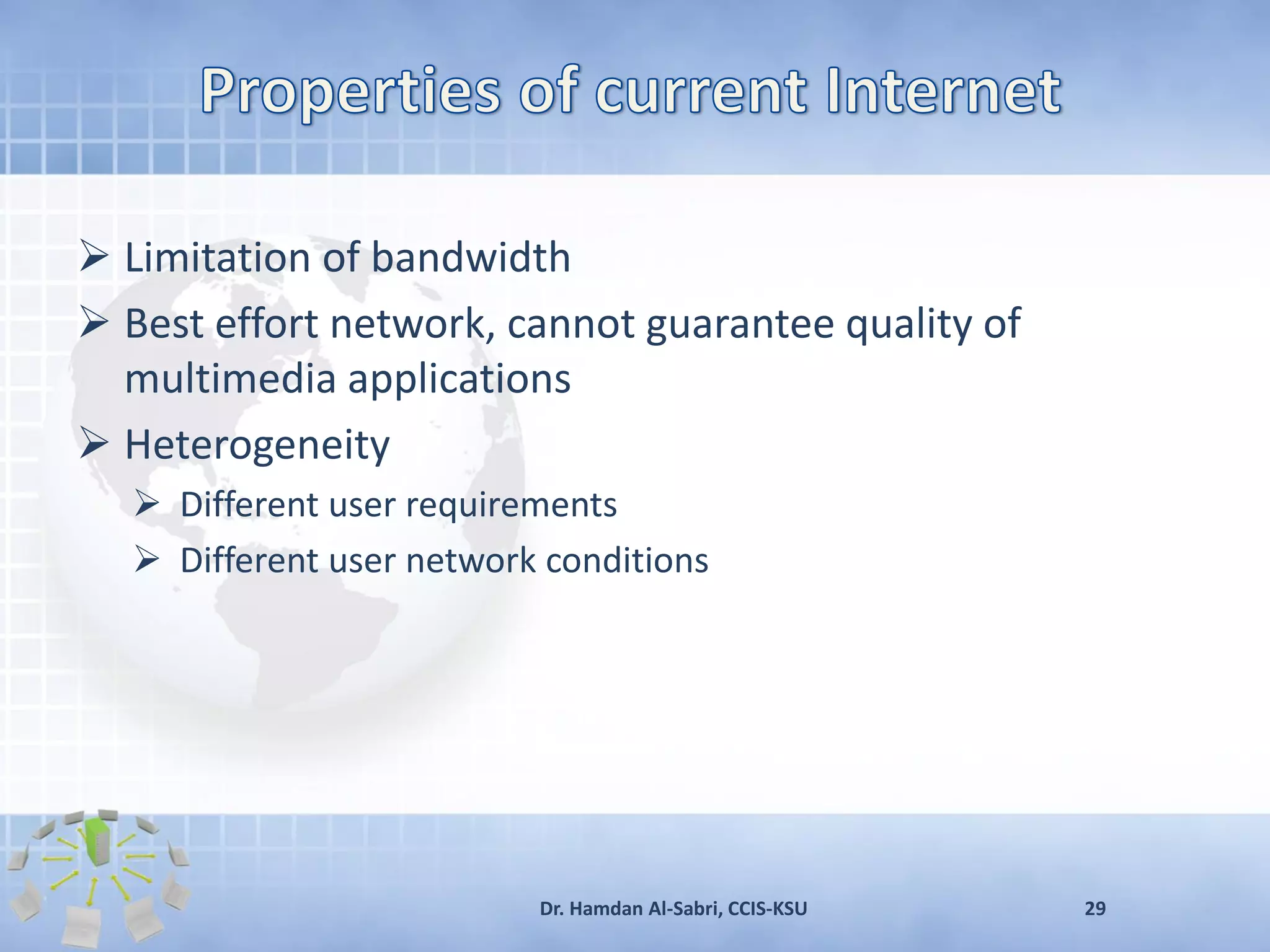 Properties of current Internet

➢ Limitation of bandwidth

➢ Best effort network, cannot guarantee quality of multimedia applications

➢ Heterogeneity

➢ Different user requirements

➢ Different user network conditions

Dr. Hamdan Al-Sabri, CCIS-KSU

29